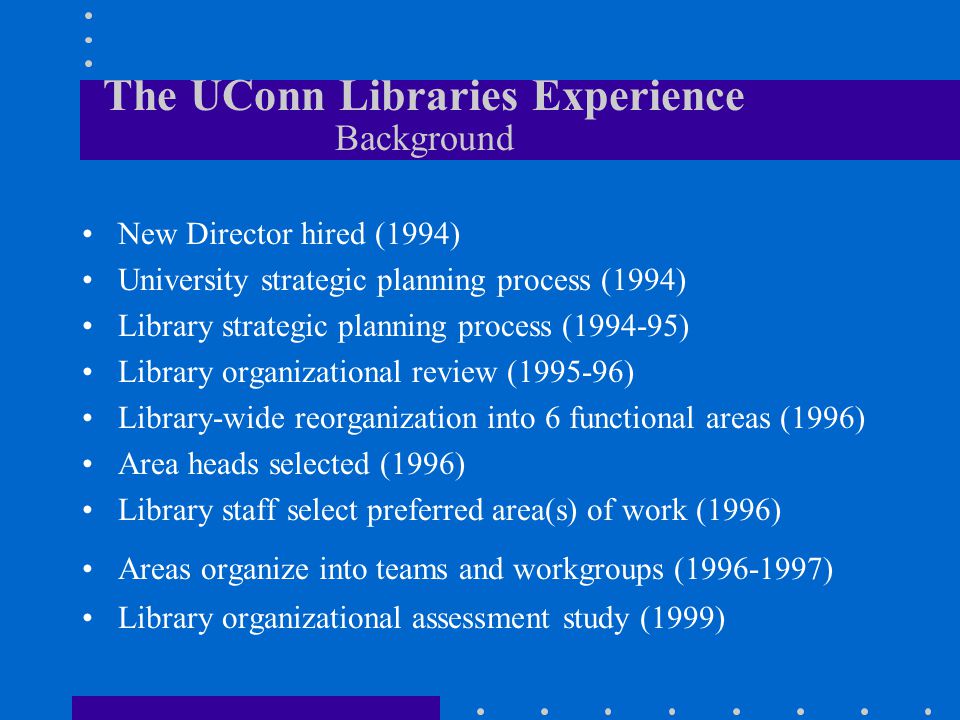 The UConn Libraries Experience
Background

• New Director hired (1994)
• University strategic planning process (1994)
• Library strategic planning process (1994-95)
• Library organizational review (1995-96)
• Library-wide reorganization into 6 functional areas (1996)
• Area heads selected (1996)
• Library staff select preferred area(s) of work (1996)
• Areas organize into teams and workgroups (1996-1997)
• Library organizational assessment study (1999)